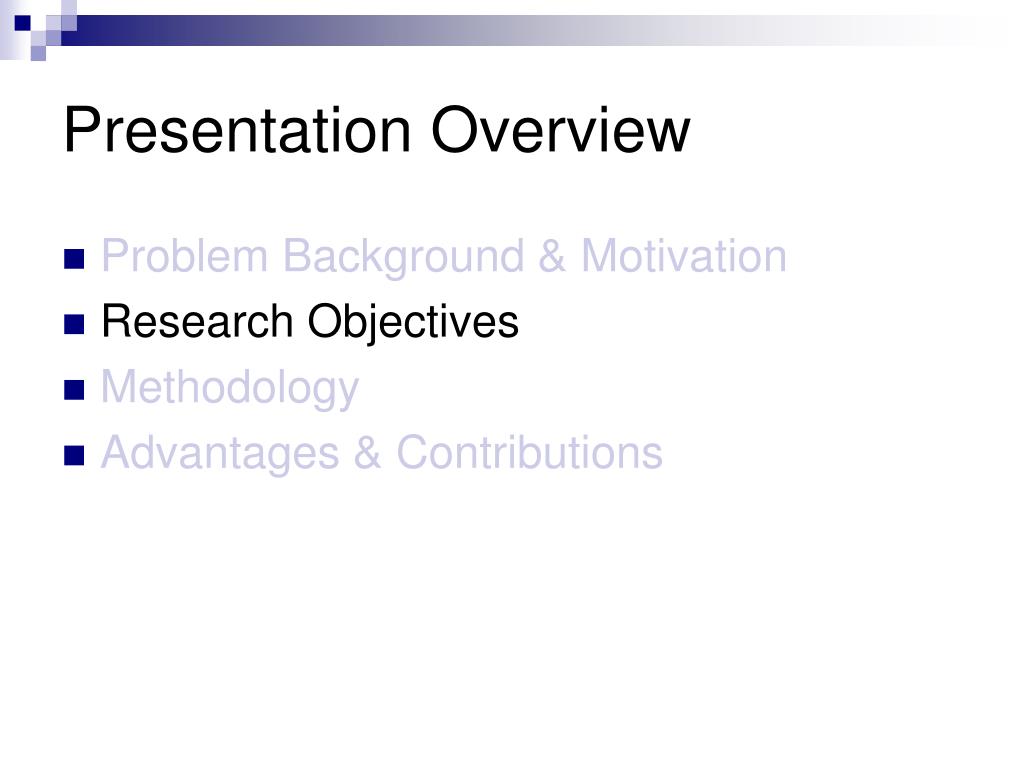 Presentation Overview

- Problem Background & Motivation
- Research Objectives
- Methodology
- Advantages & Contributions